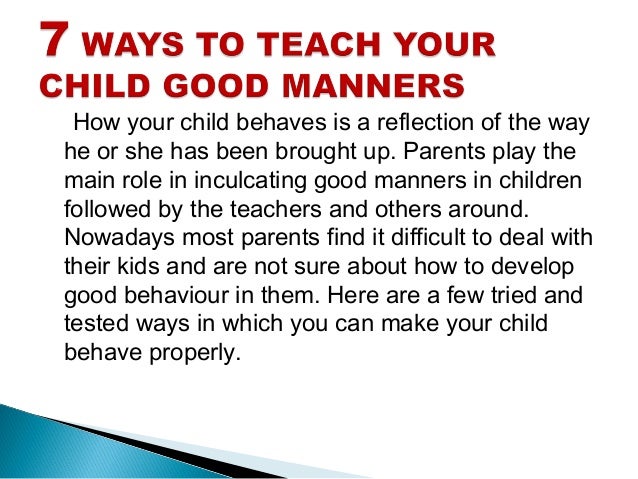 7 WAYS TO TEACH YOUR CHILD GOOD MANNERS

How your child behaves is a reflection of the way he or she has been brought up. Parents play the main role in inculcating good manners in children followed by the teachers and others around. Nowadays most parents find it difficult to deal with their kids and are not sure about how to develop good behaviour in them. Here are a few tried and tested ways in which you can make your child behave properly.